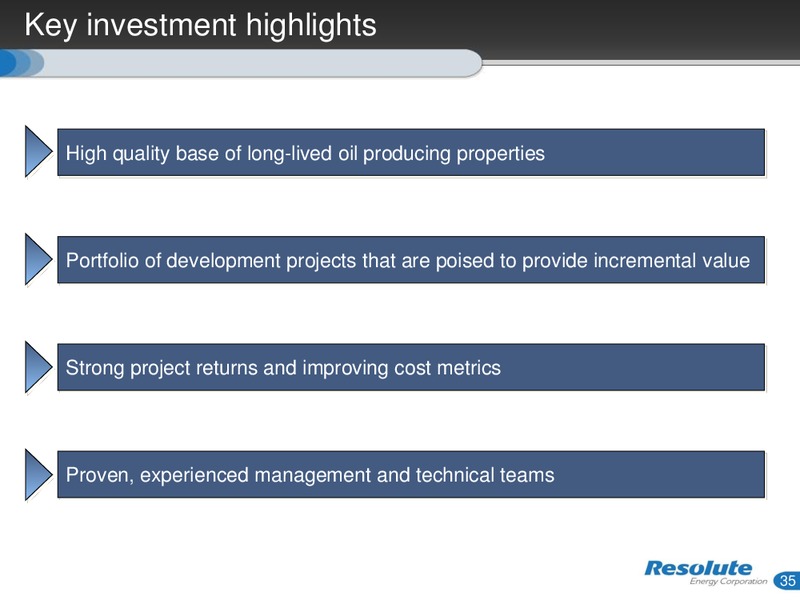 Key investment highlights

High quality base of long-lived oil producing properties

Portfolio of development projects that are poised to provide incremental value

Strong project returns and improving cost metrics

Proven, experienced management and technical teams

Resolute Energy Corporation

35